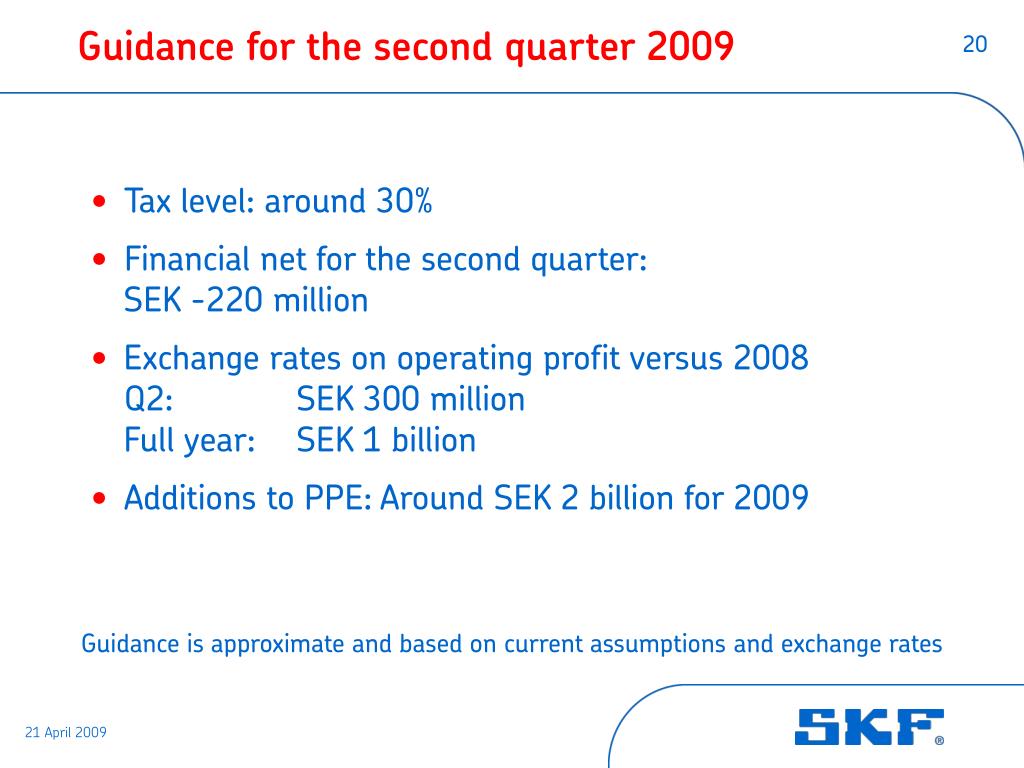 Guidance for the second quarter 2009

20

• Tax level: around 30%

• Financial net for the second quarter:
SEK -220 million

• Exchange rates on operating profit versus 2008
Q2: SEK 300 million
Full year: SEK 1 billion

• Additions to PPE: Around SEK 2 billion for 2009

Guidance is approximate and based on current assumptions and exchange rates

21 April 2009

SKF®